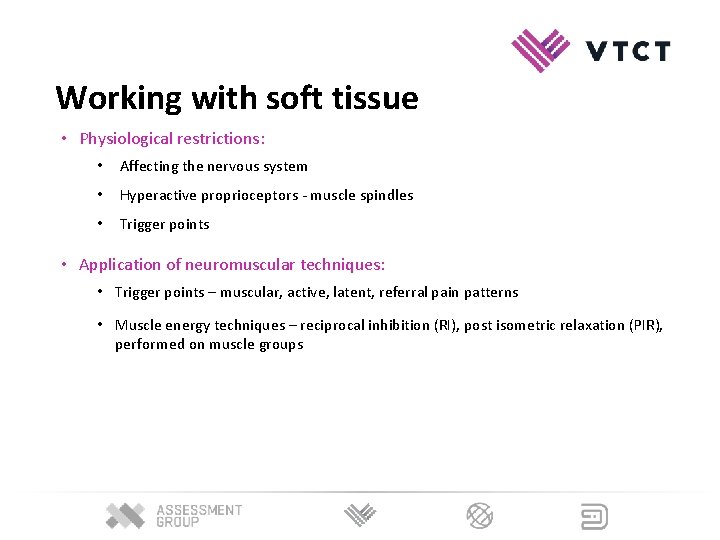 VTCT

Working with soft tissue

• Physiological restrictions:

• Affecting the nervous system

• Hyperactive proprioceptors - muscle spindles

• Trigger points

• Application of neuromuscular techniques:

• Trigger points – muscular, active, latent, referral pain patterns

• Muscle energy techniques – reciprocal inhibition (RI), post isometric relaxation (PIR), performed on muscle groups

ASSESSMENT GROUP